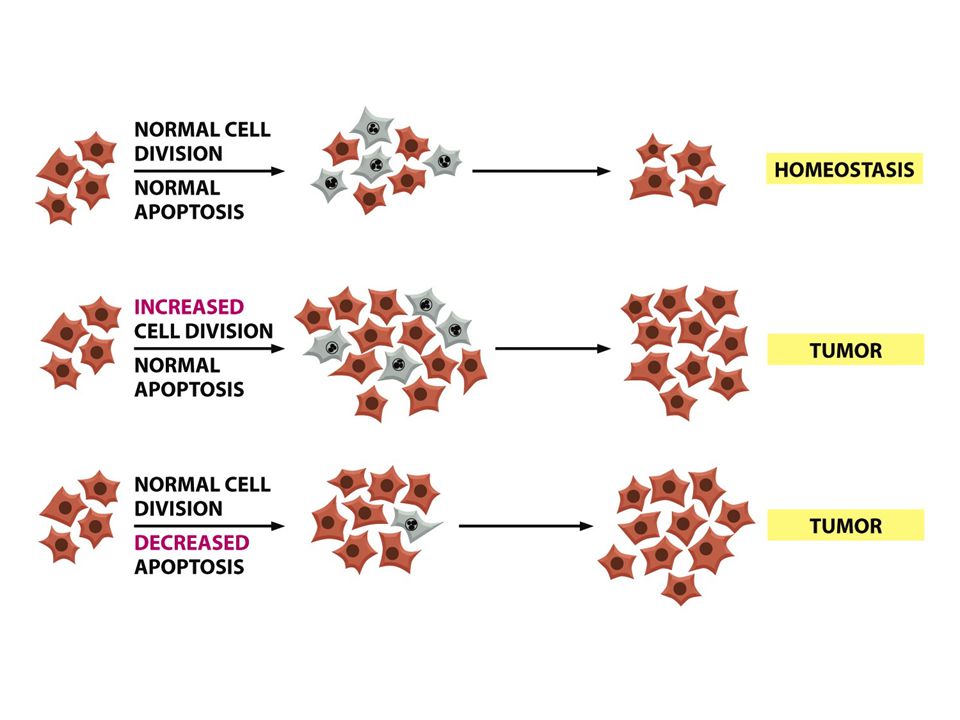 NORMAL CELL DIVISION

NORMAL APOPTOSIS

HOMEOSTASIS

INCREASED CELL DIVISION

NORMAL APOPTOSIS

TUMOR

NORMAL CELL DIVISION

DECREASED APOPTOSIS

TUMOR